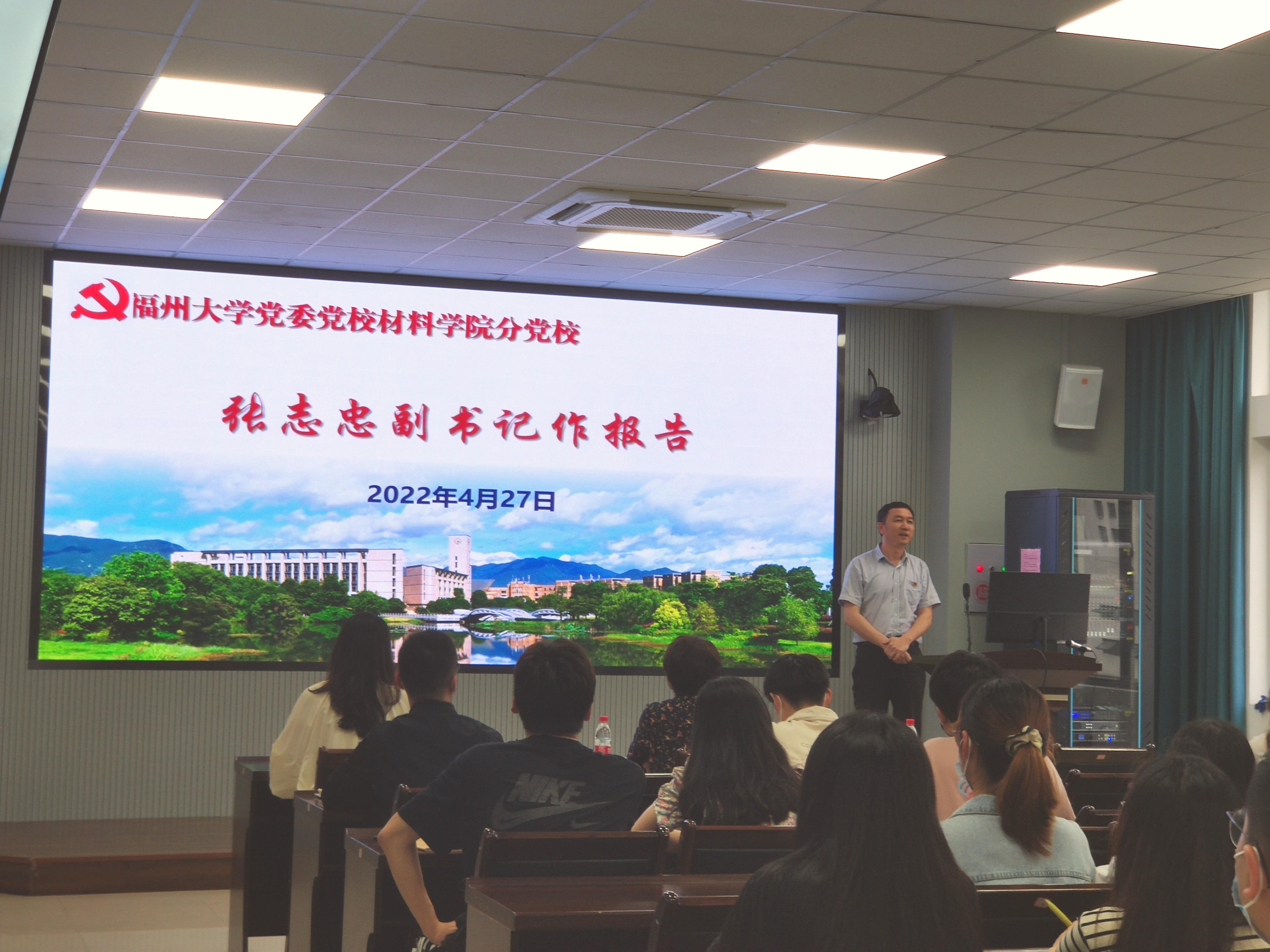 福州大学党委党校材料学院分党校

张志忠副书记作报告

2022年4月27日

NIKE